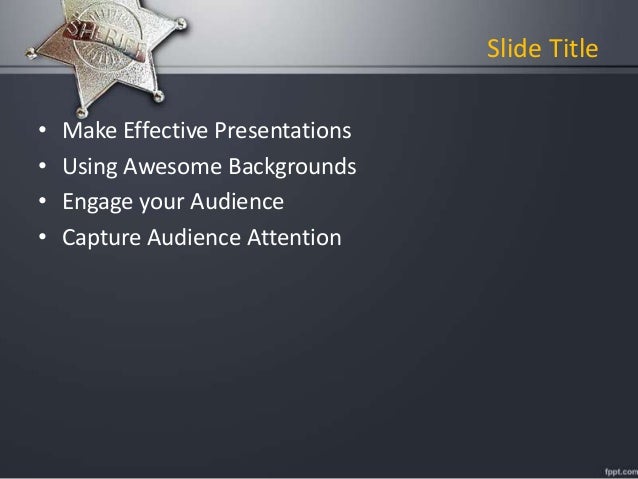 SHERIFF

Slide Title

• Make Effective Presentations
• Using Awesome Backgrounds
• Engage your Audience
• Capture Audience Attention

fppt.com